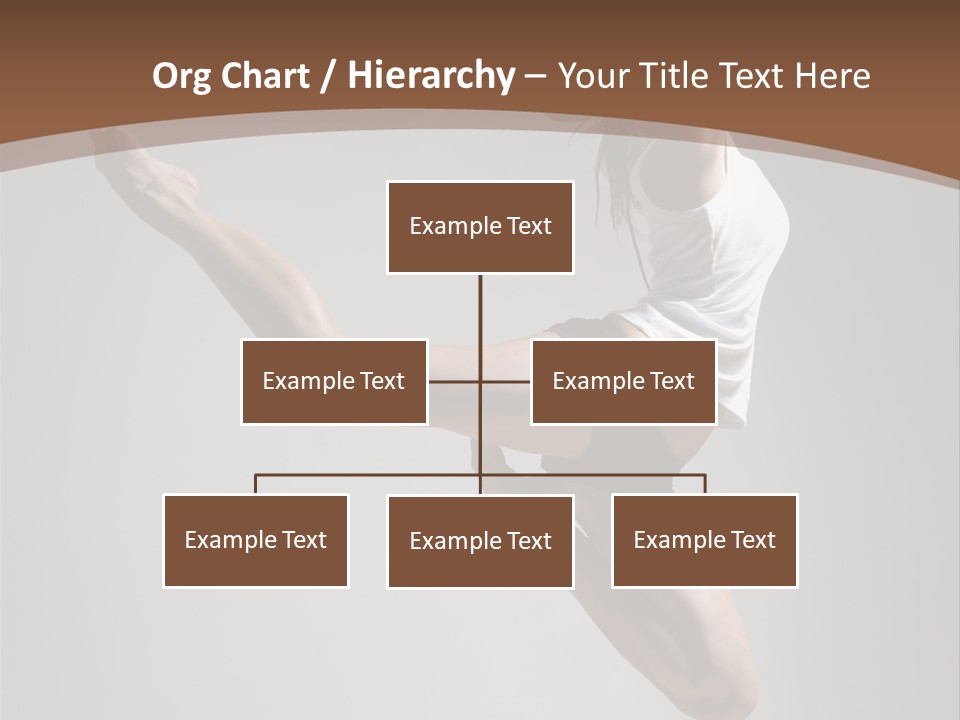 Org Chart / Hierarchy – Your Title Text Here

Example Text

Example Text

Example Text

Example Text

Example Text

Example Text